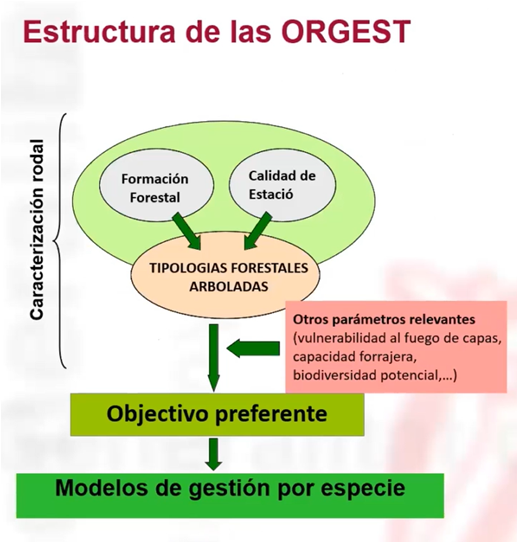 Estructura de las ORGEST

Caracterización rodal

Formación Forestal

Calidad de Estació

TIPOLOGIAS FORESTALES ARBOLADAS

Otros parámetros relevantes
(vulnerabilidad al fuego de capas, capacidad forrajera, biodiversidad potencial,...)

Objectivo preferente

Modelos de gestión por especie